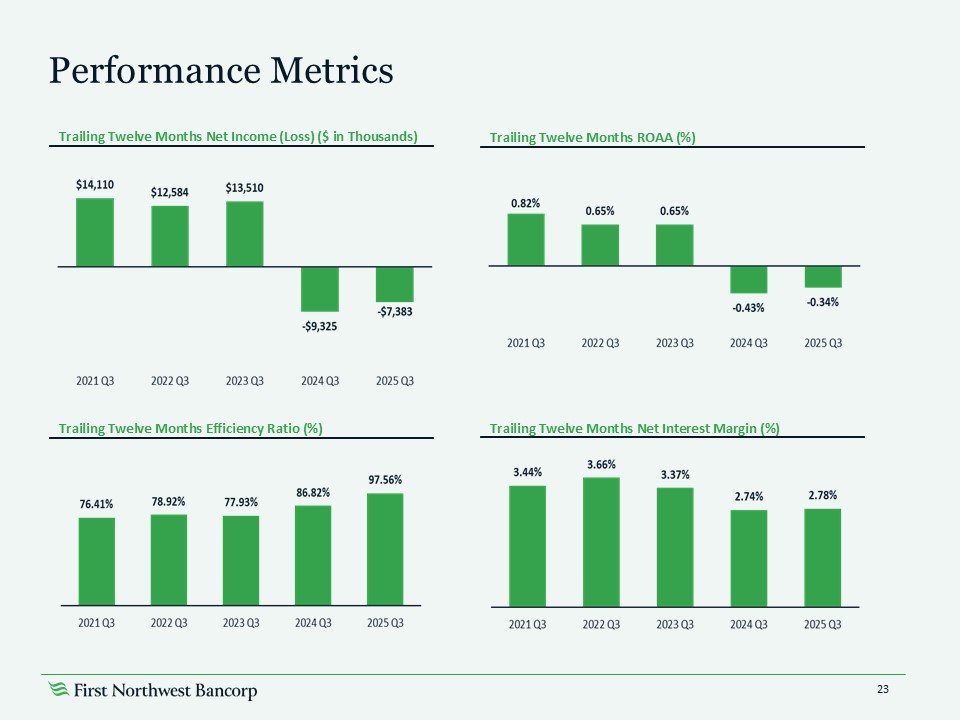 Performance Metrics

Trailing Twelve Months Net Income (Loss) ($ in Thousands)

$14,110
$12,584
$13,510
-$9,325
-$7,383

2021 Q3
2022 Q3
2023 Q3
2024 Q3
2025 Q3

Trailing Twelve Months ROAA (%)

0.82%
0.65%
0.65%
-0.43%
-0.34%

2021 Q3
2022 Q3
2023 Q3
2024 Q3
2025 Q3

Trailing Twelve Months Efficiency Ratio (%)

76.41%
78.92%
77.93%
86.82%
97.56%

2021 Q3
2022 Q3
2023 Q3
2024 Q3
2025 Q3

Trailing Twelve Months Net Interest Margin (%)

3.44%
3.66%
3.37%
2.74%
2.78%

2021 Q3
2022 Q3
2023 Q3
2024 Q3
2025 Q3

First Northwest Bancorp

23